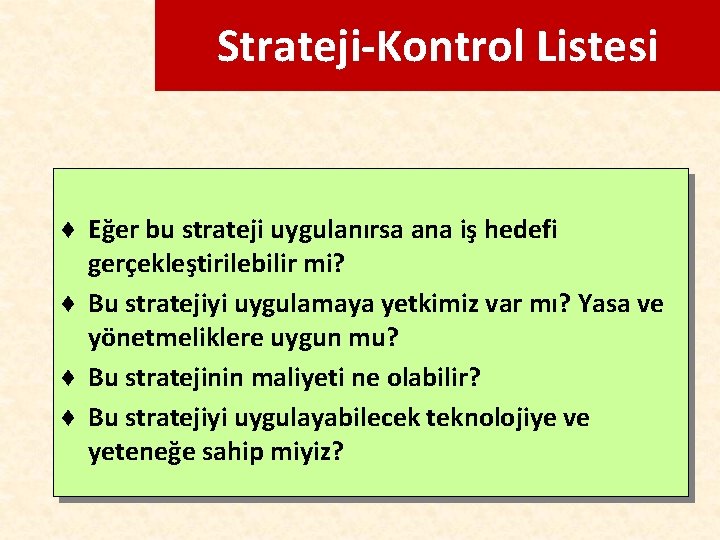 Strateji-Kontrol Listesi

♦ Eğer bu strateji uygulanırsa ana iş hedefi gerçekleştirilebilir mi?

♦ Bu stratejiyi uygulamaya yetkimiz var mı? Yasa ve yönetmeliklere uygun mu?

♦ Bu stratejinin maliyeti ne olabilir?

♦ Bu stratejiyi uygulayabilecek teknolojiye ve yeteneğe sahip miyiz?